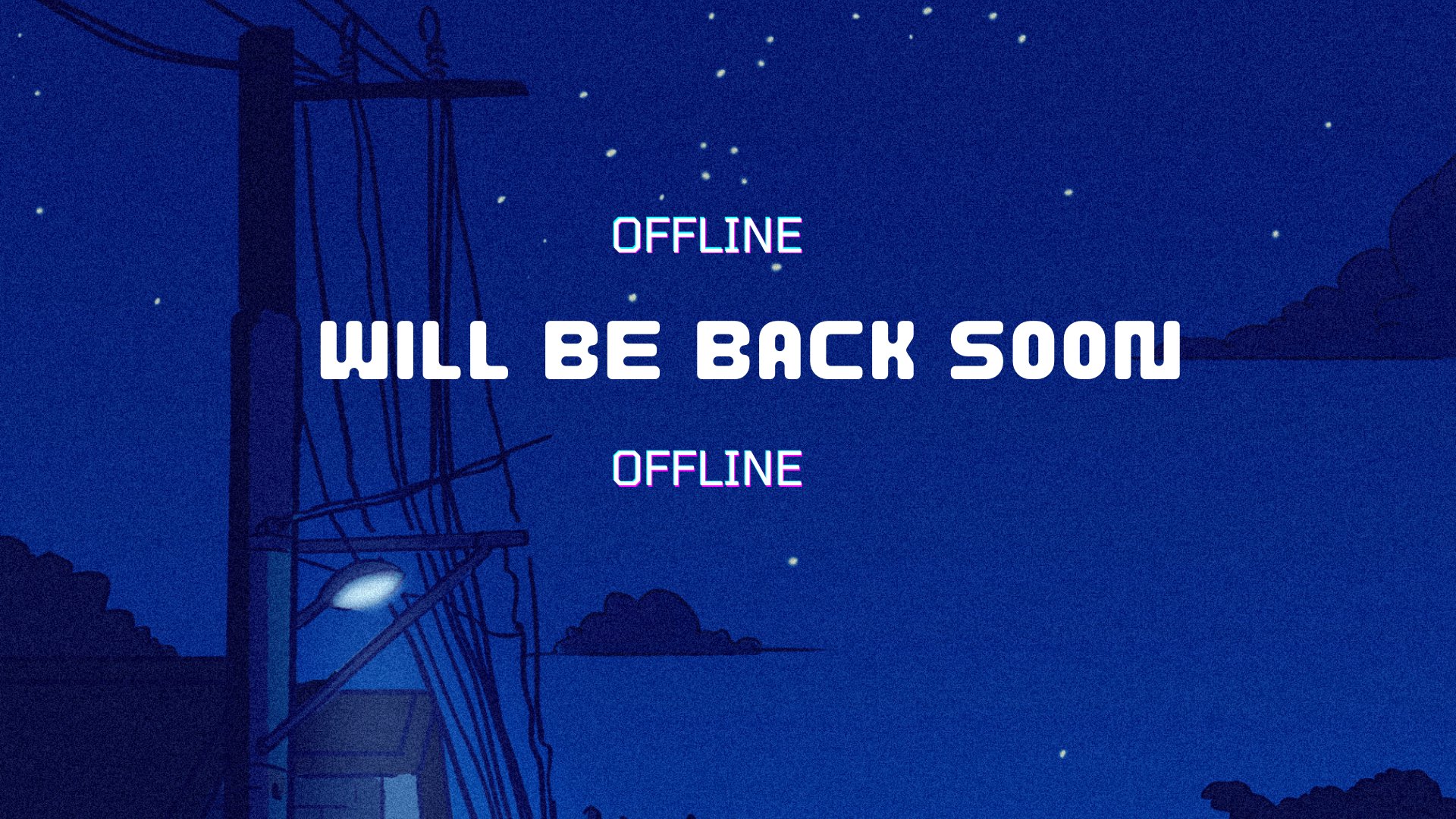 OFFLINE

WILL BE BACK SOON

OFFLINE